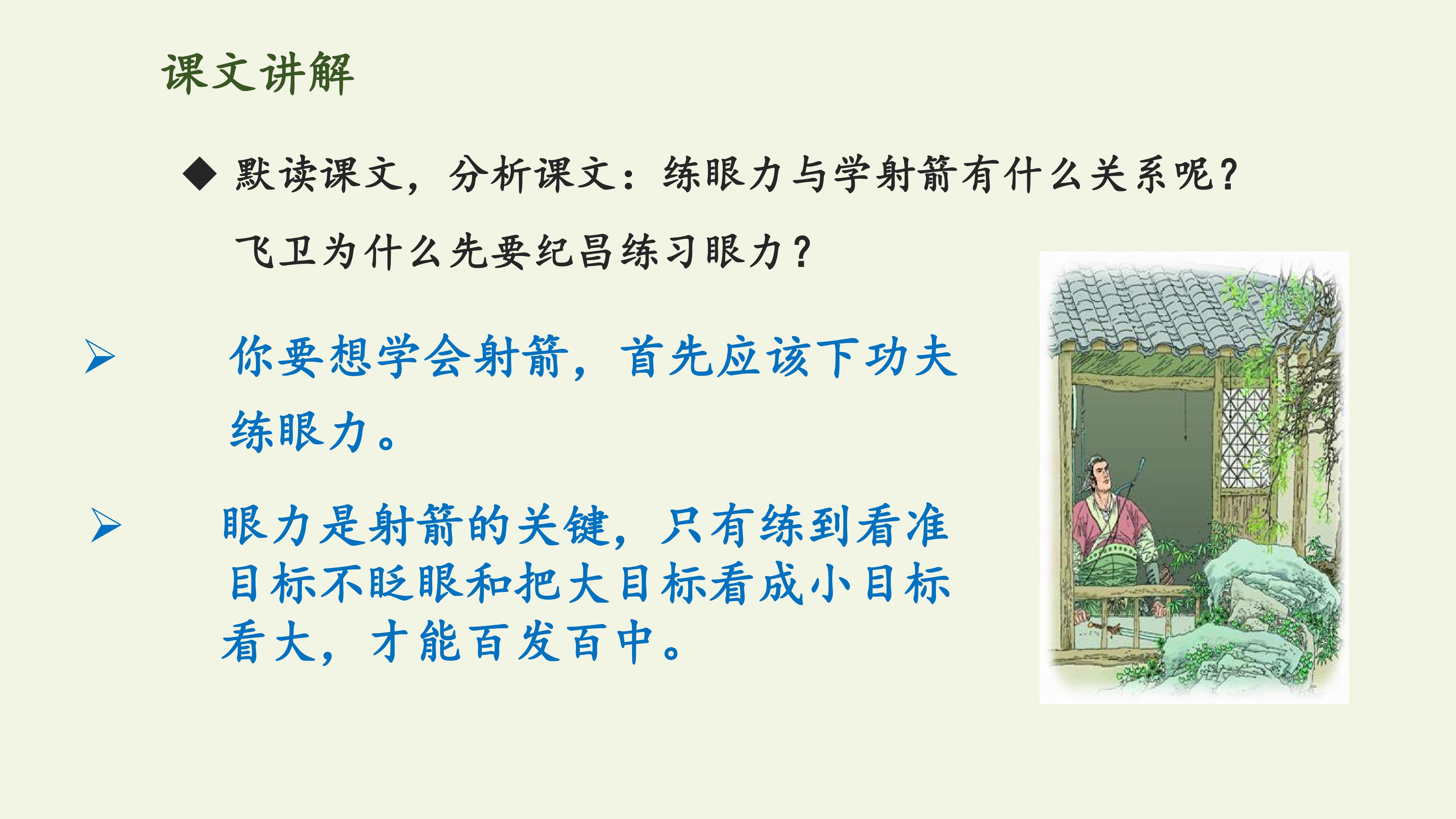 课文讲解

◆ 默读课文，分析课文：练眼力与学射箭有什么关系呢？飞卫为什么先要纪昌练习眼力？

➢ 你要想学会射箭，首先应该下功夫练眼力。

➢ 眼力是射箭的关键，只有练到看准目标不眨眼和把大目标看成小目标看大，才能百发百中。